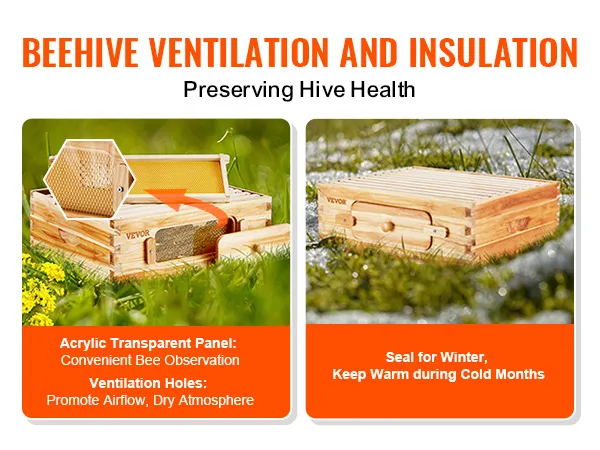 BEEHIVE VENTILATION AND INSULATION
Preserving Hive Health

VEVOR

Acrylic Transparent Panel:
Convenient Bee Observation

Ventilation Holes:
Promote Airflow, Dry Atmosphere

VEVOR

Seal for Winter,
Keep Warm during Cold Months